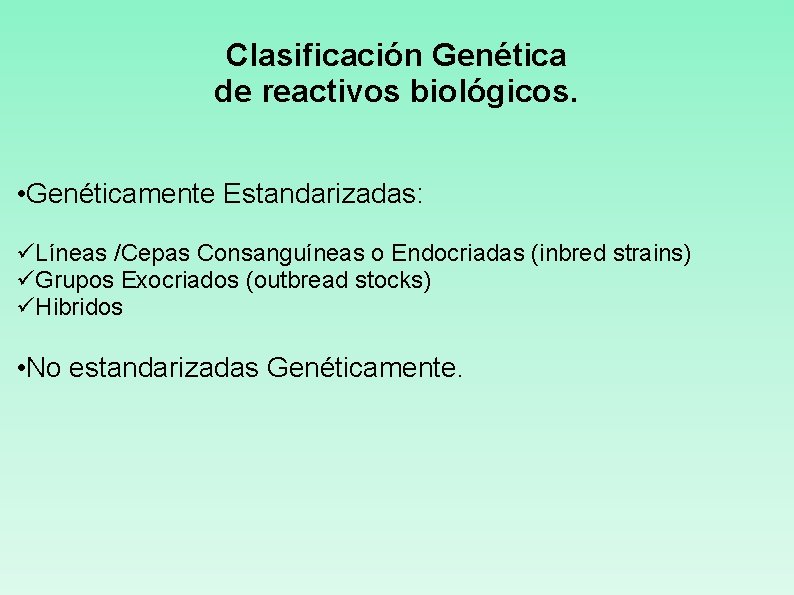 Clasificación Genética
de reactivos biológicos.

•Genéticamente Estandarizadas:

✓Líneas /Cepas Consanguíneas o Endocriadas (inbred strains)
✓Grupos Exocriados (outbread stocks)
✓Hibridos

•No estandarizadas Genéticamente.